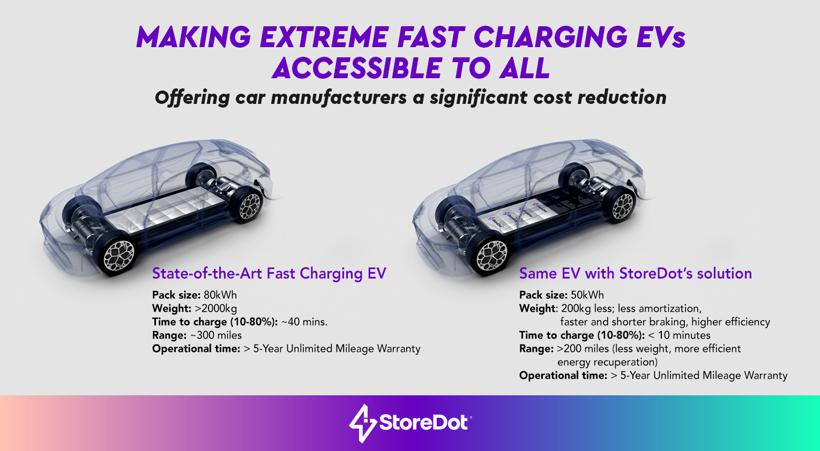 MAKING EXTREME FAST CHARGING EVs ACCESSIBLE TO ALL

Offering car manufacturers a significant cost reduction

State-of-the-Art Fast Charging EV

Pack size: 80kWh
Weight: >2000kg
Time to charge (10-80%): ~40 mins.
Range: ~300 miles
Operational time: > 5-Year Unlimited Mileage Warranty

Same EV with StoreDot's solution

Pack size: 50kWh
Weight: 200kg less; less amortization, faster and shorter braking, higher efficiency
Time to charge (10-80%): < 10 minutes
Range: >200 miles (less weight, more efficient energy recuperation)
Operational time: > 5-Year Unlimited Mileage Warranty

StoreDot